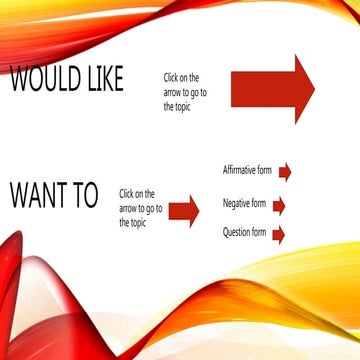 WOULD LIKE

Click on the arrow to go to the topic

WANT TO

Click on the arrow to go to the topic

Affirmative form

Negative form

Question form